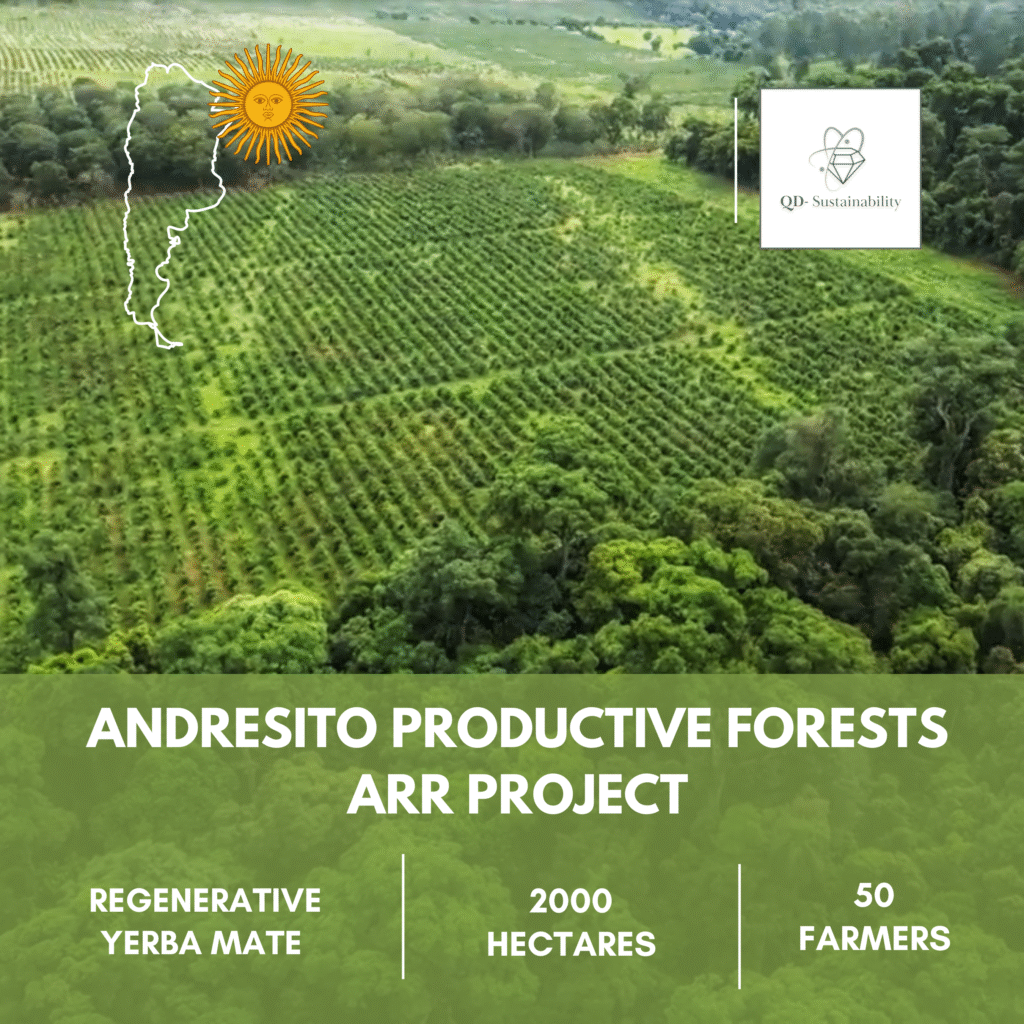 QD- Sustainability

ANDRESITO PRODUCTIVE FORESTS ARR PROJECT

REGENERATIVE YERBA MATE

2000 HECTARES

50 FARMERS